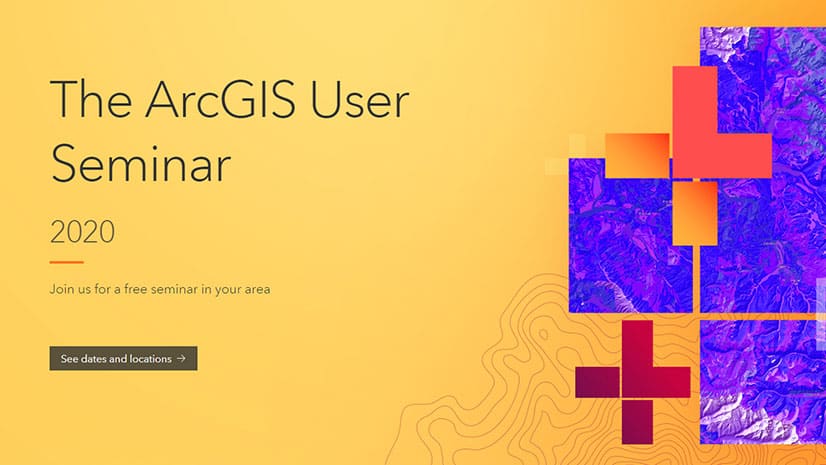 The ArcGIS User Seminar

2020

Join us for a free seminar in your area

See dates and locations →